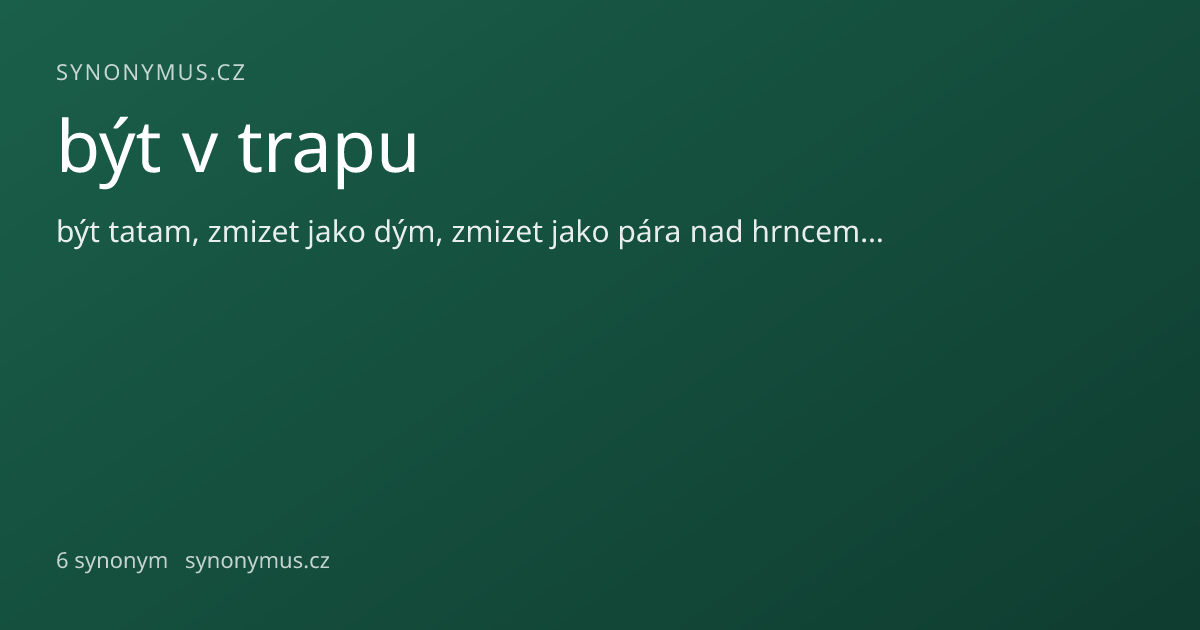 SYNONYMUS.CZ

být v trapu

být tatam, zmizet jako dým, zmizet jako pára nad hrncem…

6 synonym synonymus.cz